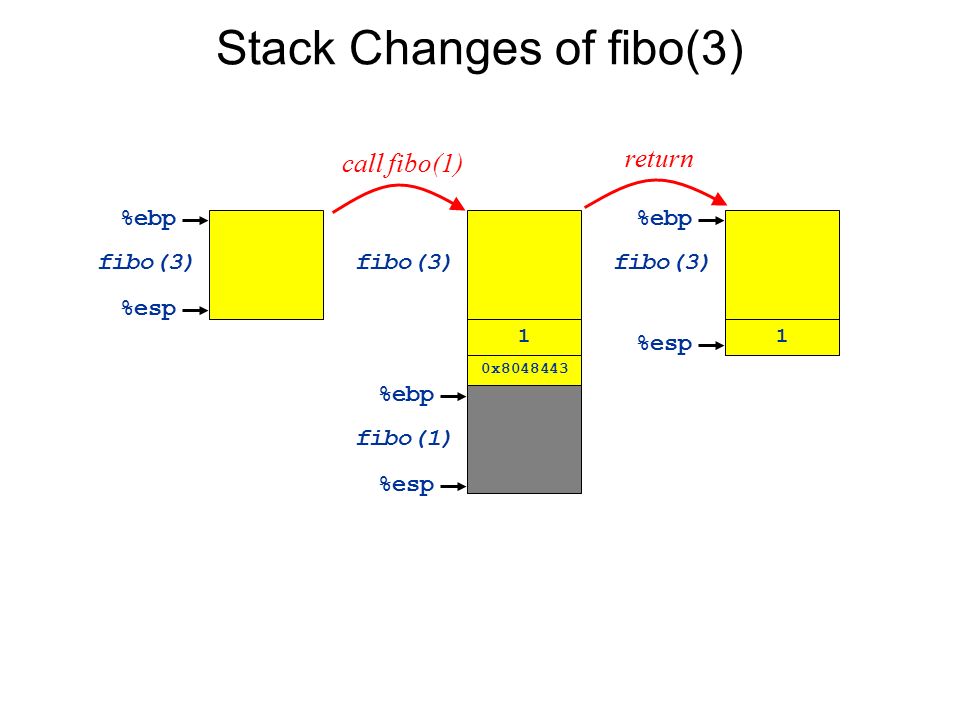 Stack Changes of fibo(3)

call fibo(1)

return

%ebp
fibo(3)
%esp

fibo(3)
1
0x8048443
%ebp
fibo(1)
%esp

%ebp
fibo(3)
%esp
1